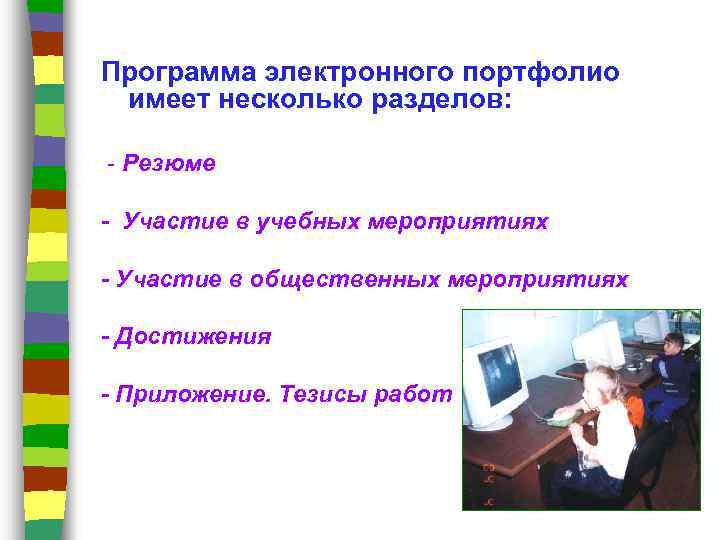 Программа электронного портфолио имеет несколько разделов:

- Резюме

- Участие в учебных мероприятиях

- Участие в общественных мероприятиях

- Достижения

- Приложение. Тезисы работ